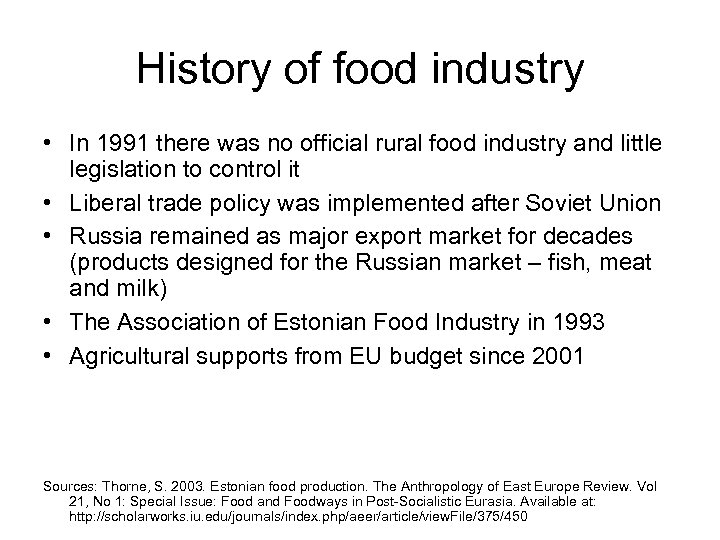 History of food industry

• In 1991 there was no official rural food industry and little legislation to control it
• Liberal trade policy was implemented after Soviet Union
• Russia remained as major export market for decades (products designed for the Russian market – fish, meat and milk)
• The Association of Estonian Food Industry in 1993
• Agricultural supports from EU budget since 2001

Sources: Thorne, S. 2003. Estonian food production. The Anthropology of East Europe Review. Vol 21, No 1: Special Issue: Food and Foodways in Post-Socialistic Eurasia. Available at: http://scholarworks.iu.edu/journals/index.php/aeer/article/viewFile/375/450